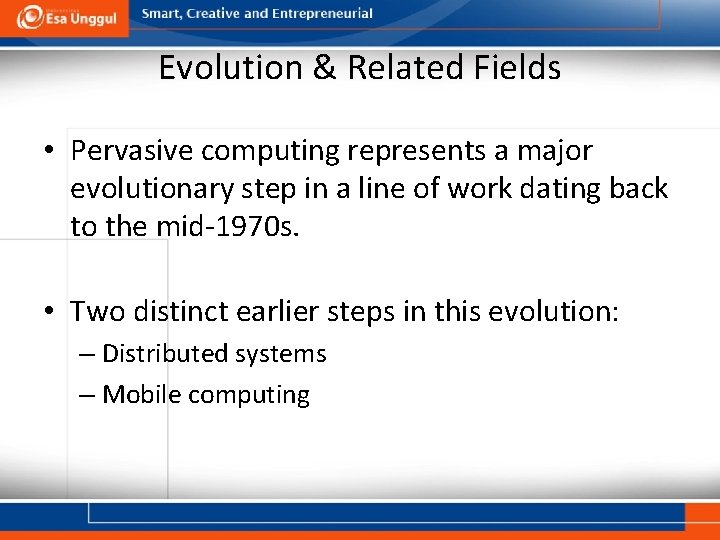 Esa Unggul Smart, Creative and Entrepreneurial

Evolution & Related Fields

• Pervasive computing represents a major evolutionary step in a line of work dating back to the mid-1970s.

• Two distinct earlier steps in this evolution:
– Distributed systems
– Mobile computing